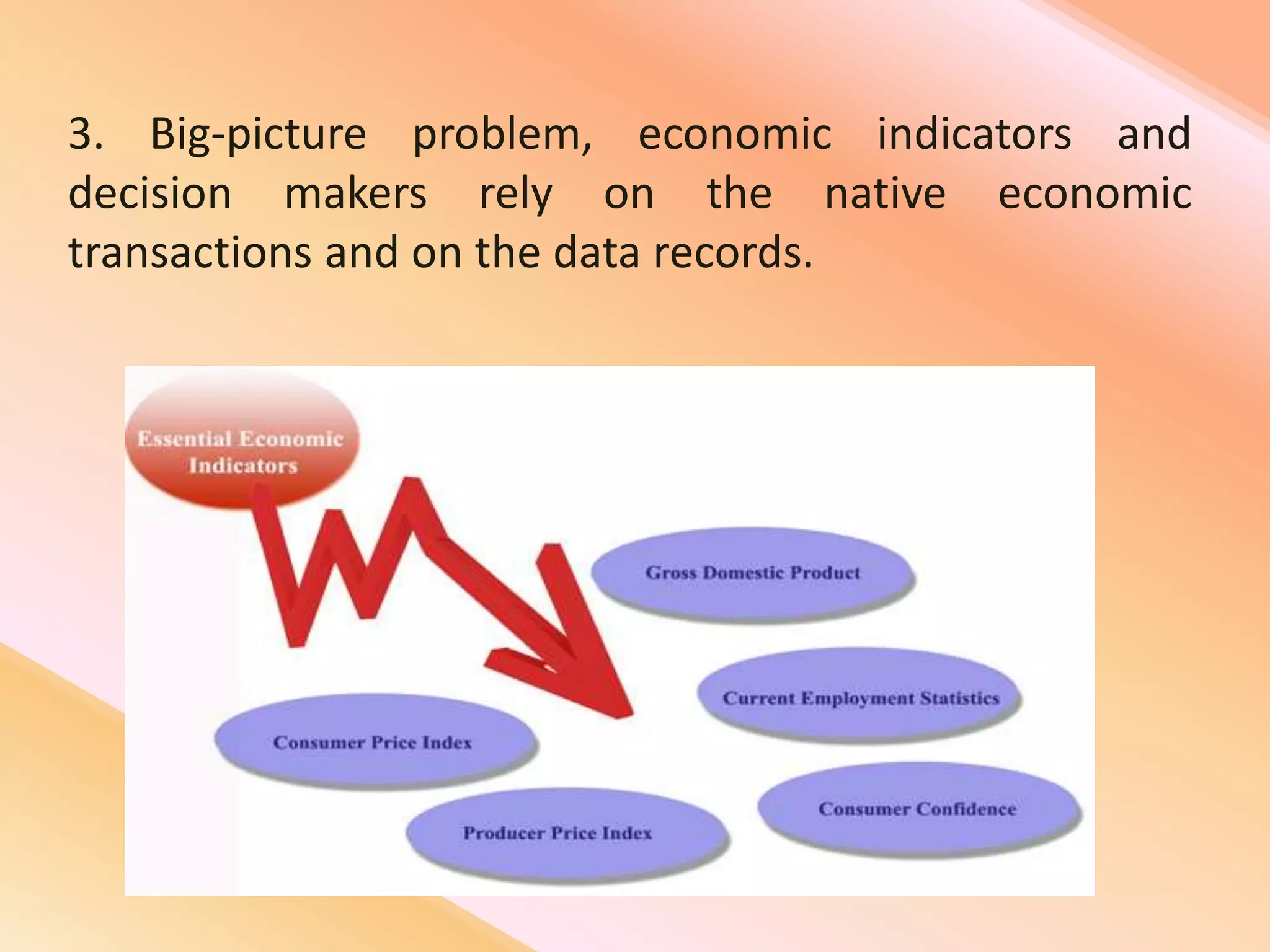 3. Big-picture problem, economic indicators and decision makers rely on the native economic transactions and on the data records.

Essential Economic Indicators

Gross Domestic Product

Current Employment Statistics

Consumer Price Index

Consumer Confidence

Producer Price Index